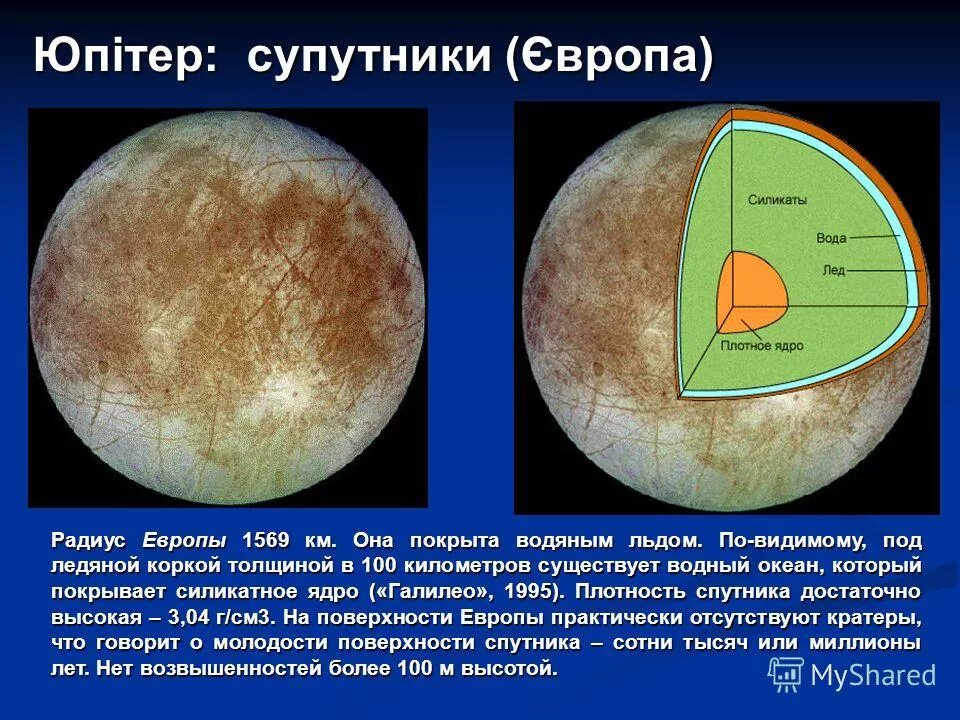 Юпітер: супутники (Європа)

Силикаты
Вода
Лед
Плотное ядро

Радиус Европы 1569 км. Она покрыта водяным льдом. По-видимому, под ледяной коркой толщиной в 100 километров существует водный океан, который покрывает силикатное ядро («Галилео», 1995). Плотность спутника достаточно высокая – 3,04 г/см3. На поверхности Европы практически отсутствуют кратеры, что говорит о молодости поверхности спутника – сотни тысяч или миллионы лет. Нет возвышенностей более 100 м высотой.

MyShared